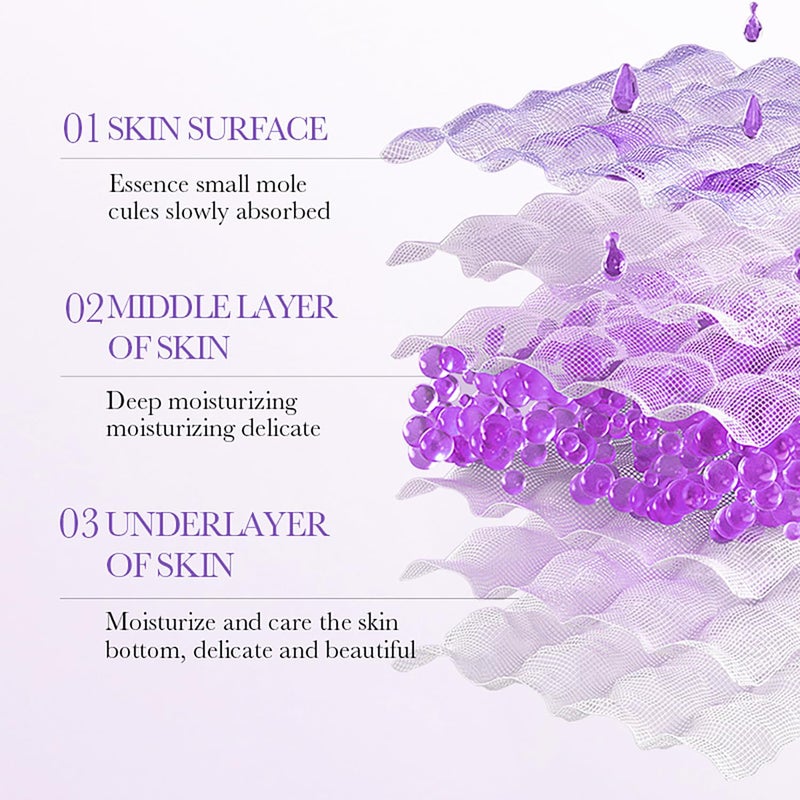 01 SKIN SURFACE

Essence small mole cules slowly absorbed

02 MIDDLE LAYER OF SKIN

Deep moisturizing moisturizing delicate

03 UNDERLAYER OF SKIN

Moisturize and care the skin bottom, delicate and beautiful